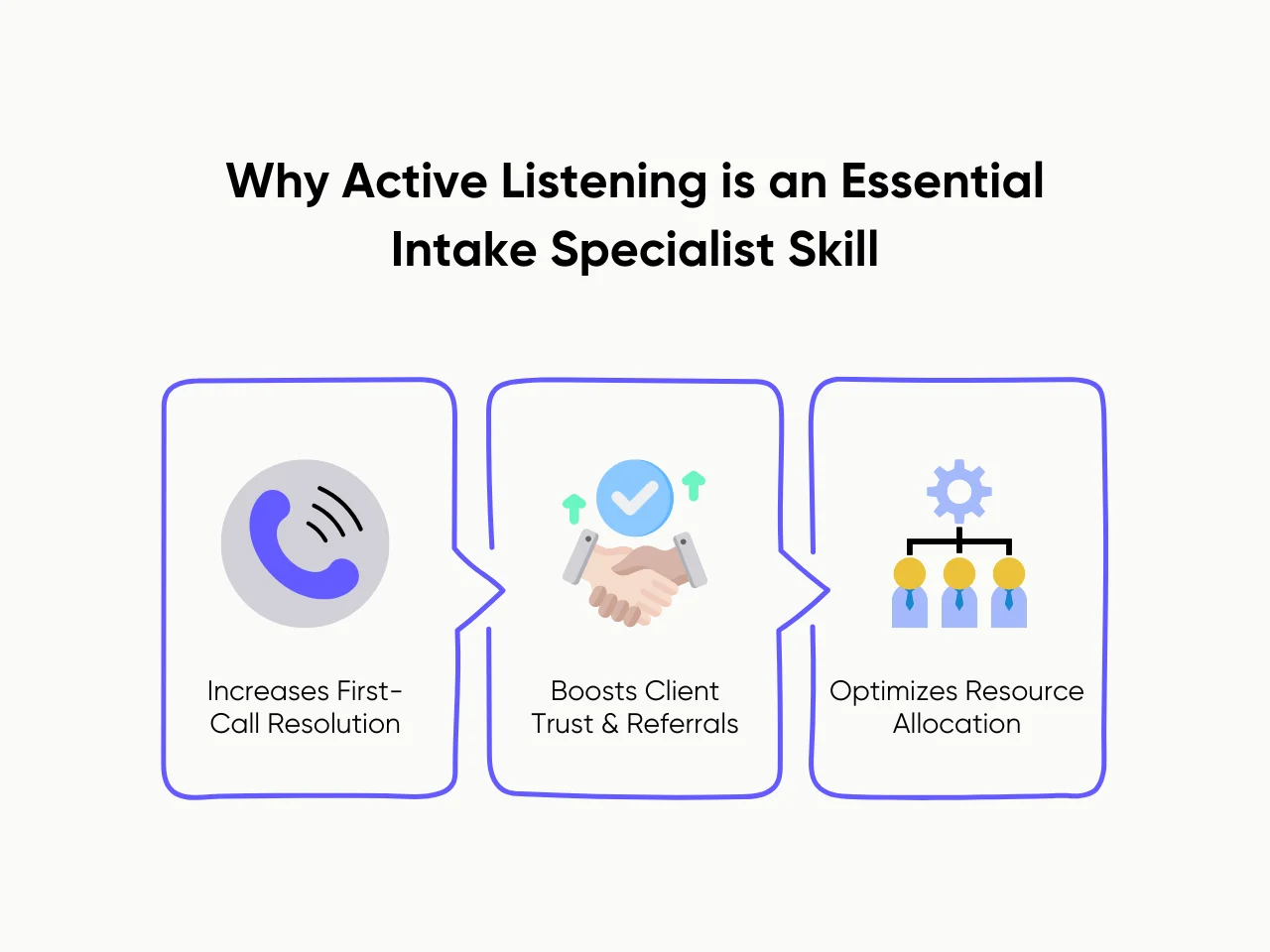 Why Active Listening is an Essential Intake Specialist Skill

Increases First-Call Resolution

Boosts Client Trust & Referrals

Optimizes Resource Allocation